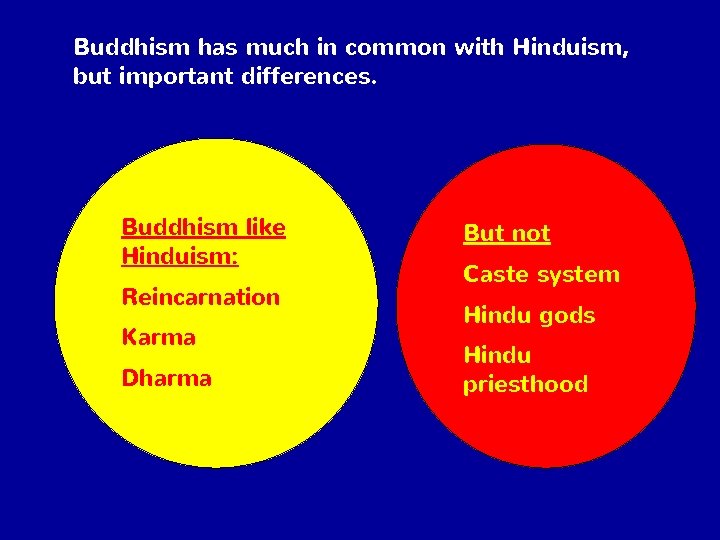 Buddhism has much in common with Hinduism, but important differences.

Buddhism like Hinduism:

Reincarnation

Karma

Dharma

But not

Caste system

Hindu gods

Hindu priesthood